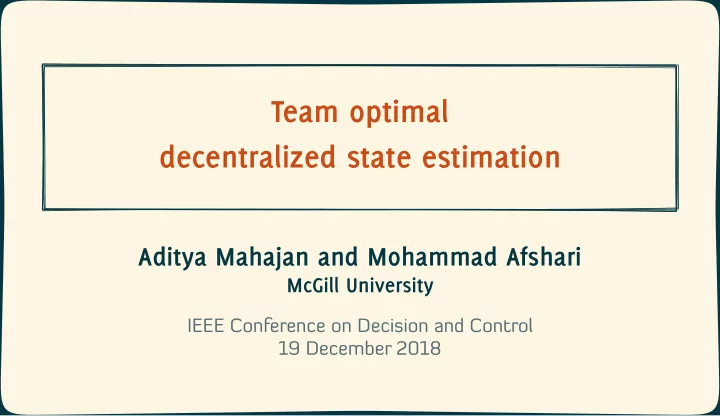 Team optimal
decentralized state estimation

Aditya Mahajan and Mohammad Afshari
McGill University

IEEE Conference on Decision and Control
19 December 2018